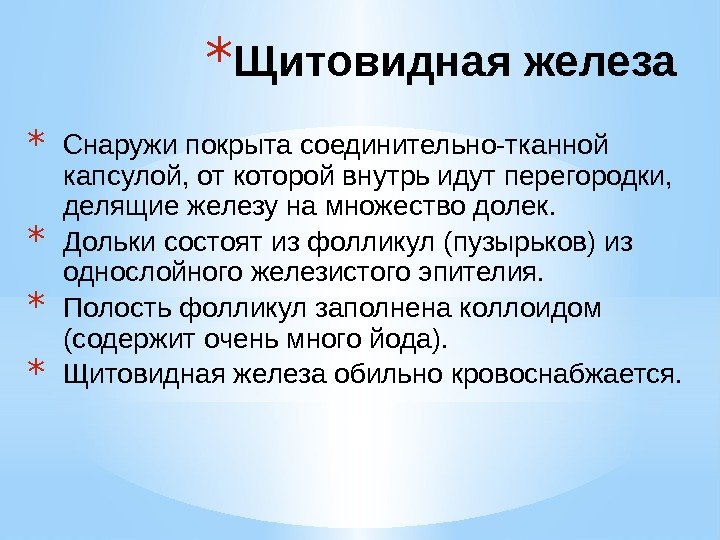 *Щитовидная железа

* Снаружи покрыта соединительно-тканной капсулой, от которой внутрь идут перегородки, делящие железу на множество долек.
* Дольки состоят из фолликул (пузырьков) из однослойного железистого эпителия.
* Полость фолликул заполнена коллоидом (содержит очень много йода).
* Щитовидная железа обильно кровоснабжается.